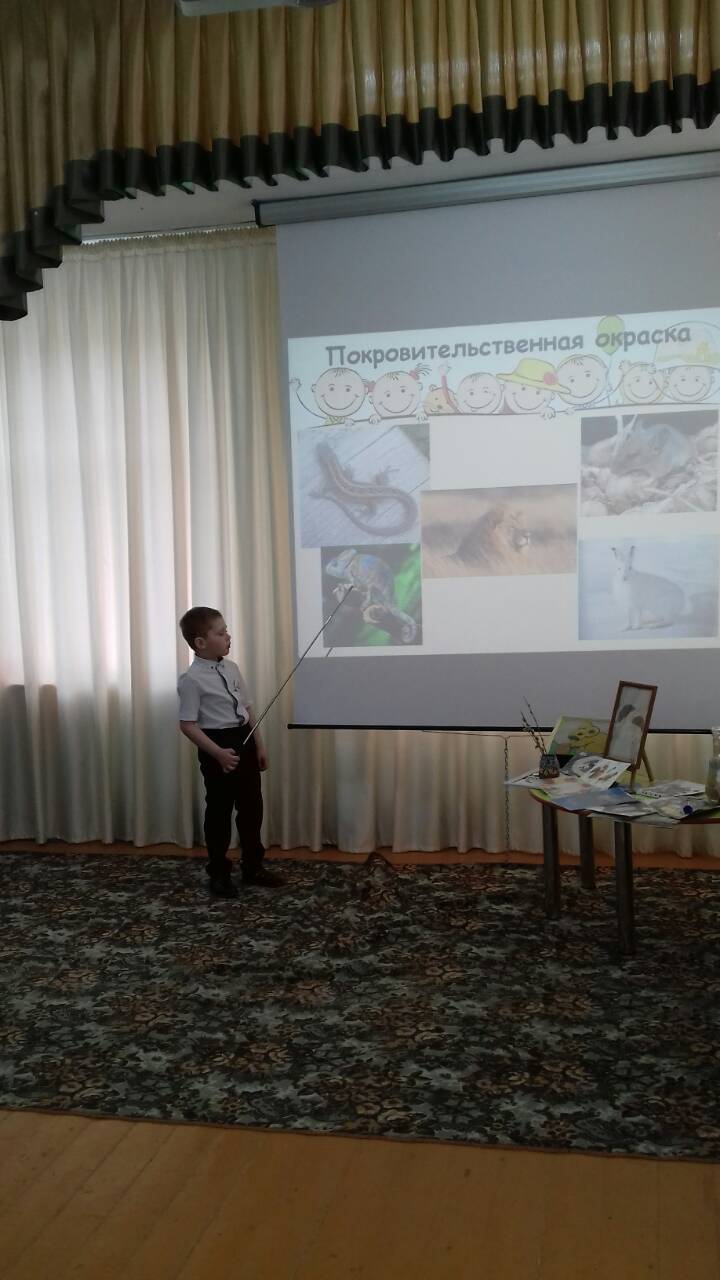 Покровительственная окраска